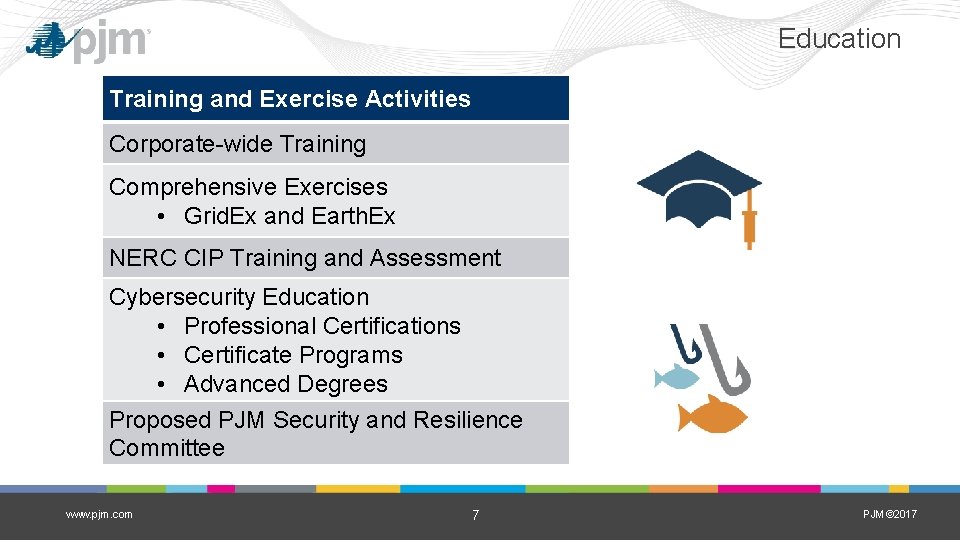 pjm

Education

Training and Exercise Activities

Corporate-wide Training

Comprehensive Exercises
• GridEx and EarthEx

NERC CIP Training and Assessment

Cybersecurity Education
• Professional Certifications
• Certificate Programs
• Advanced Degrees

Proposed PJM Security and Resilience Committee

www.pjm.com

7

PJM©2017